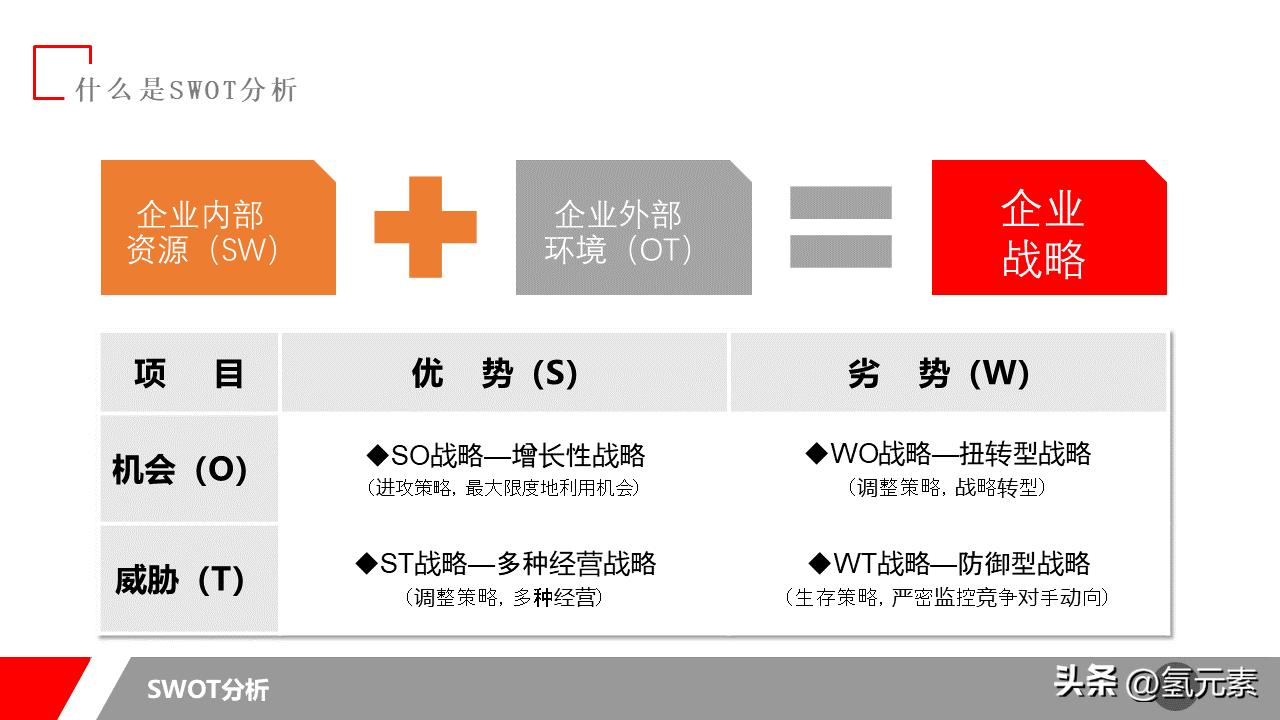 什么是SWOT分析

企业内部资源（SW）

企业外部环境（OT）

企业战略

| 项　目 | 优　势（S） | 劣　势（W） |
|---|---|---|
| 机会（O） | ◆SO战略—增长性战略（进攻策略，最大限度地利用机会） | ◆WO战略—扭转型战略（调整策略，战略转型） |
| 威胁（T） | ◆ST战略—多种经营战略（调整策略，多种经营） | ◆WT战略—防御型战略（生存策略，严密监控竞争对手动向） |

SWOT分析

头条 @氢元素